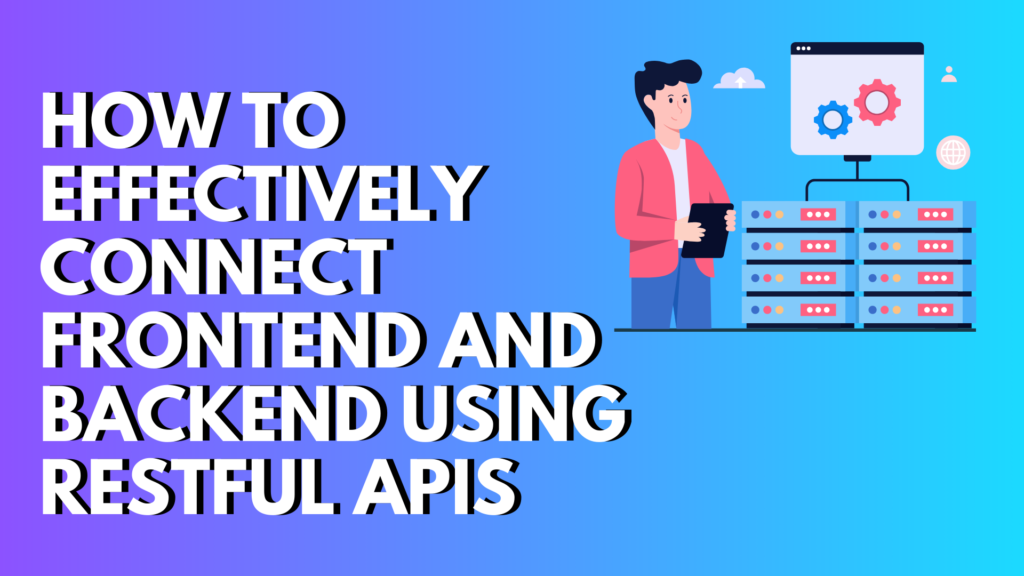 HOW TO EFFECTIVELY CONNECT FRONTEND AND BACKEND USING RESTFUL APIS